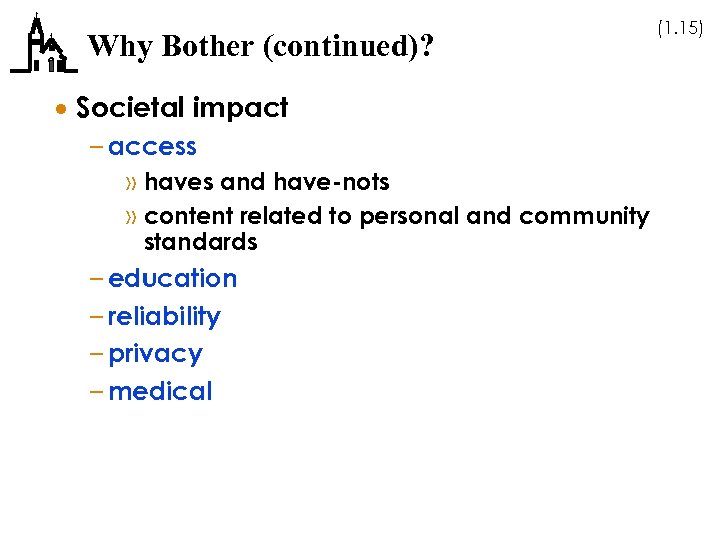 Why Bother (continued)?

(1.15)

• Societal impact

– access

» haves and have-nots

» content related to personal and community standards

– education

– reliability

– privacy

– medical